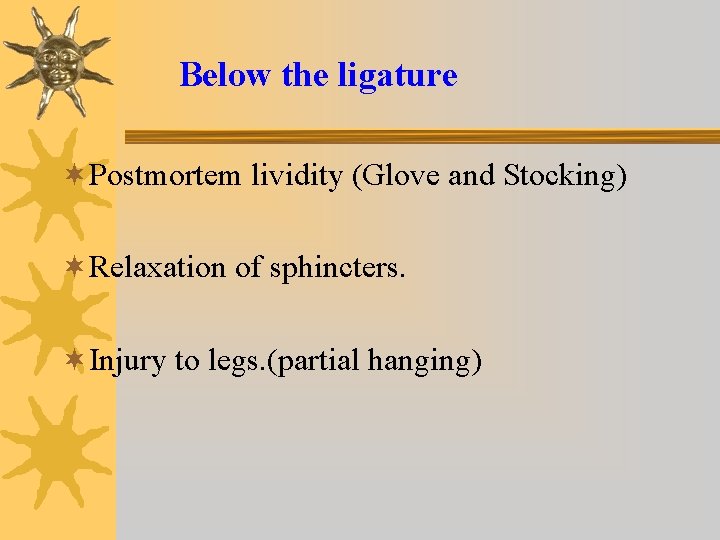 Below the ligature

Postmortem lividity (Glove and Stocking)

Relaxation of sphincters.

Injury to legs.(partial hanging)